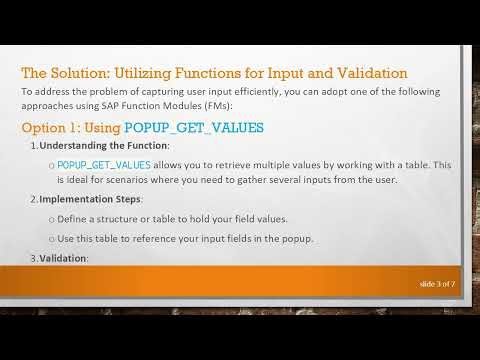 The Solution: Utilizing Functions for Input and Validation

To address the problem of capturing user input efficiently, you can adopt one of the following approaches using SAP Function Modules (FMs):

Option 1: Using POPUP_GET_VALUES

1. Understanding the Function:

o POPUP_GET_VALUES allows you to retrieve multiple values by working with a table. This is ideal for scenarios where you need to gather several inputs from the user.

2. Implementation Steps:

o Define a structure or table to hold your field values.

o Use this table to reference your input fields in the popup.

3. Validation:

slide 3 of 7